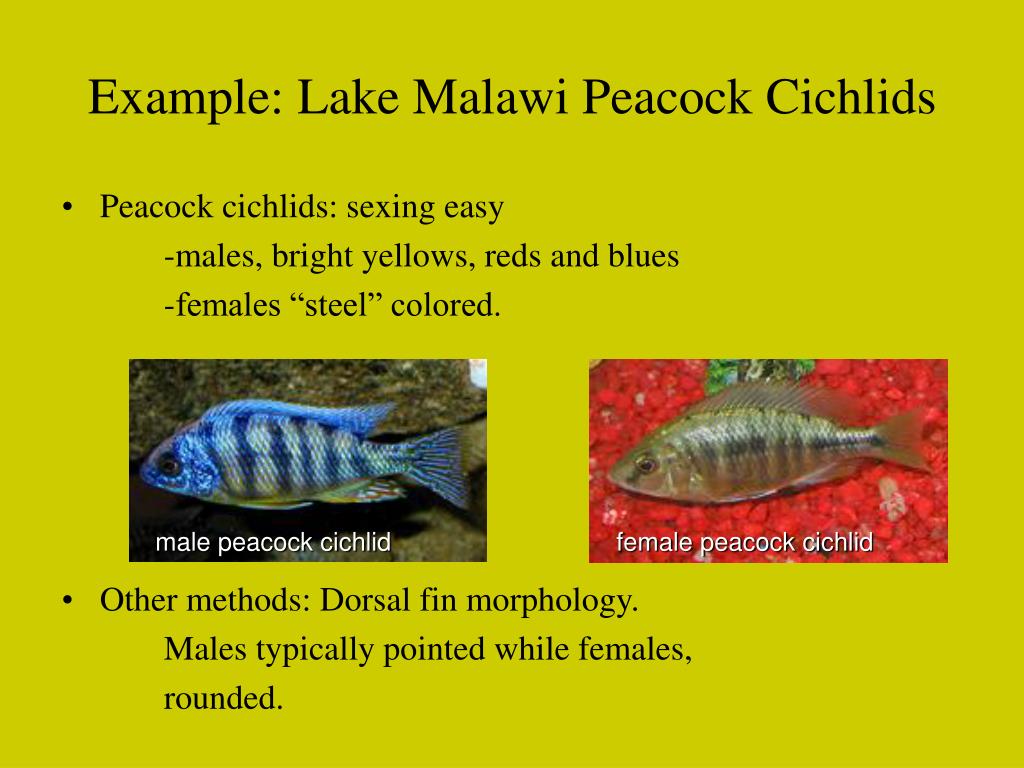 Example: Lake Malawi Peacock Cichlids

• Peacock cichlids: sexing easy
-males, bright yellows, reds and blues
-females “steel” colored.

male peacock cichlid

female peacock cichlid

• Other methods: Dorsal fin morphology.
Males typically pointed while females, rounded.